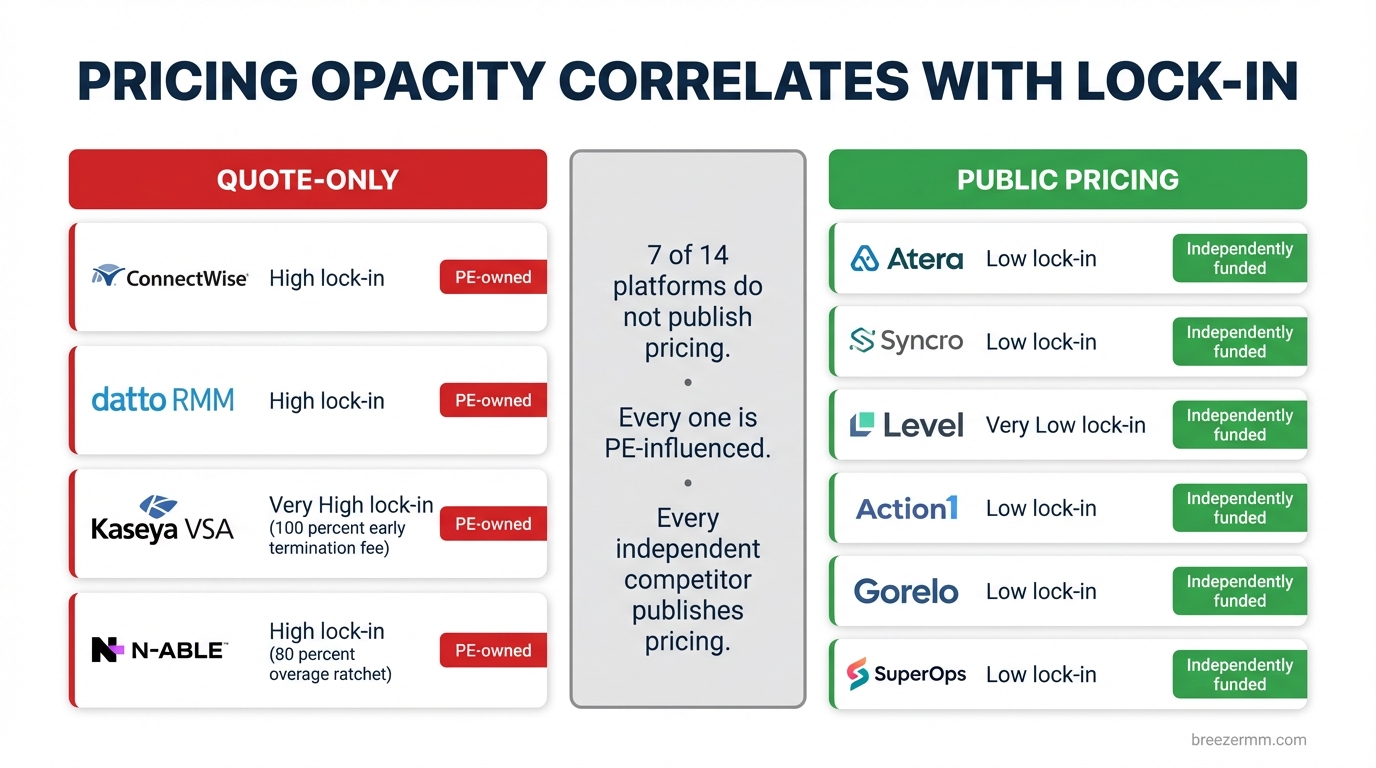 PRICING OPACITY CORRELATES WITH LOCK-IN

QUOTE-ONLY

ConnectWise High lock-in PE-owned

datto RMM High lock-in PE-owned

Kaseya VSA Very High lock-in (100 percent early termination fee) PE-owned

N-ABLE High lock-in (80 percent overage ratchet) PE-owned

7 of 14 platforms do not publish pricing.
•
Every one is PE-influenced.
•
Every independent competitor publishes pricing.

PUBLIC PRICING

Atera Low lock-in Independently funded

Syncro Low lock-in Independently funded

Level Very Low lock-in Independently funded

Action1 Low lock-in Independently funded

Gorelo Low lock-in Independently funded

SuperOps Low lock-in Independently funded

breezermm.com